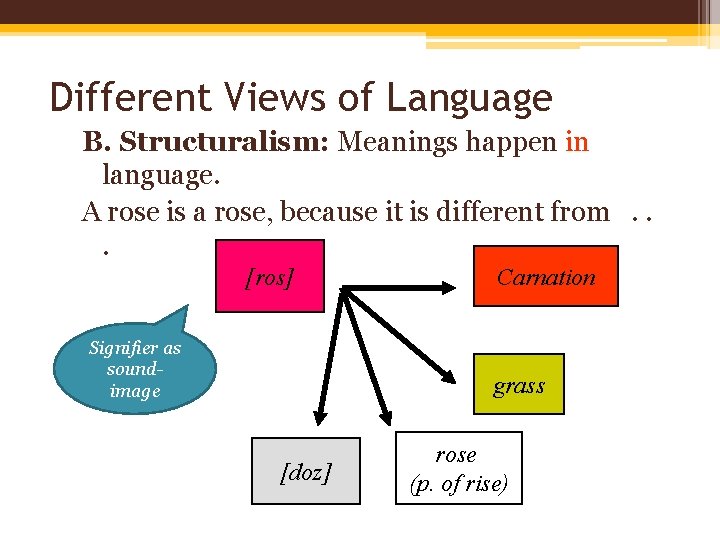 Different Views of Language

B. Structuralism: Meanings happen in language.

A rose is a rose, because it is different from . . .

[ros]

Carnation

Signifier as sound-image

grass

[doz]

rose (p. of rise)